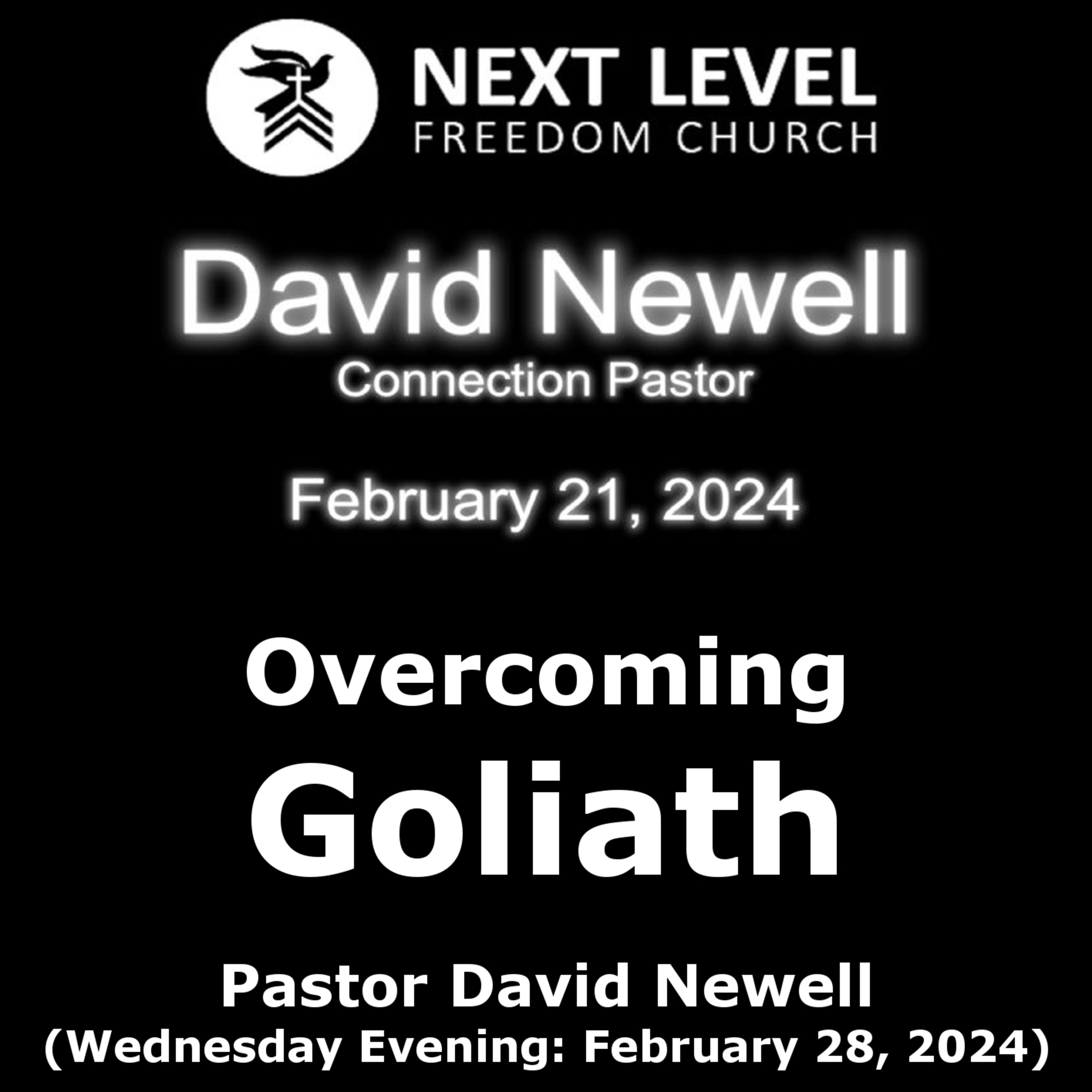 NEXT LEVEL
FREEDOM CHURCH

David Newell
Connection Pastor

February 21, 2024

Overcoming
Goliath

Pastor David Newell
(Wednesday Evening: February 28, 2024)